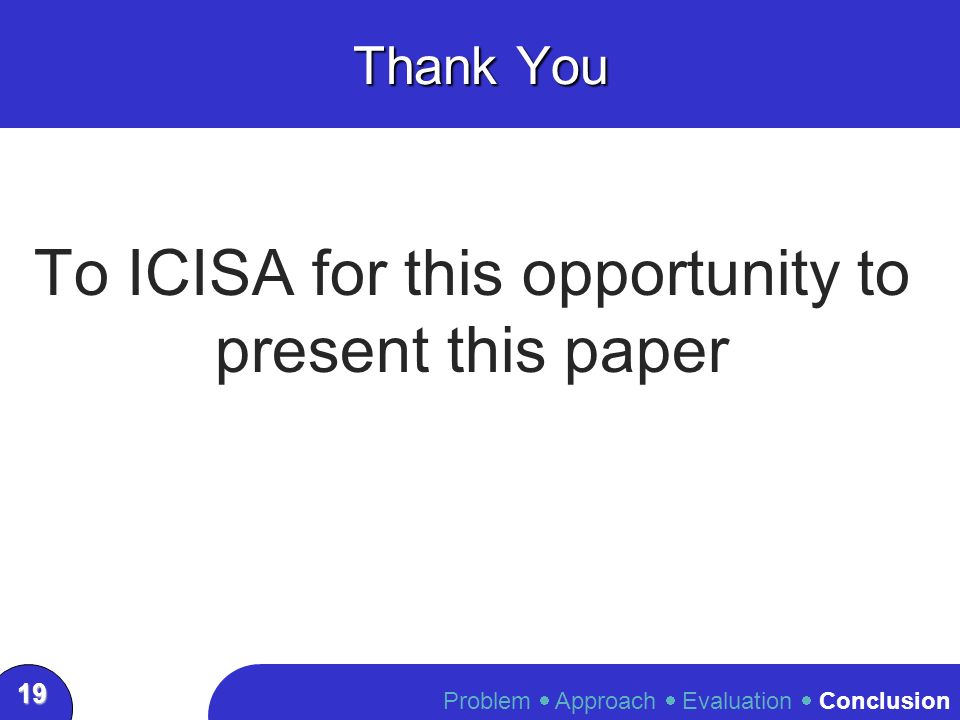 Thank You

To ICISA for this opportunity to present this paper

19

Problem • Approach • Evaluation • Conclusion